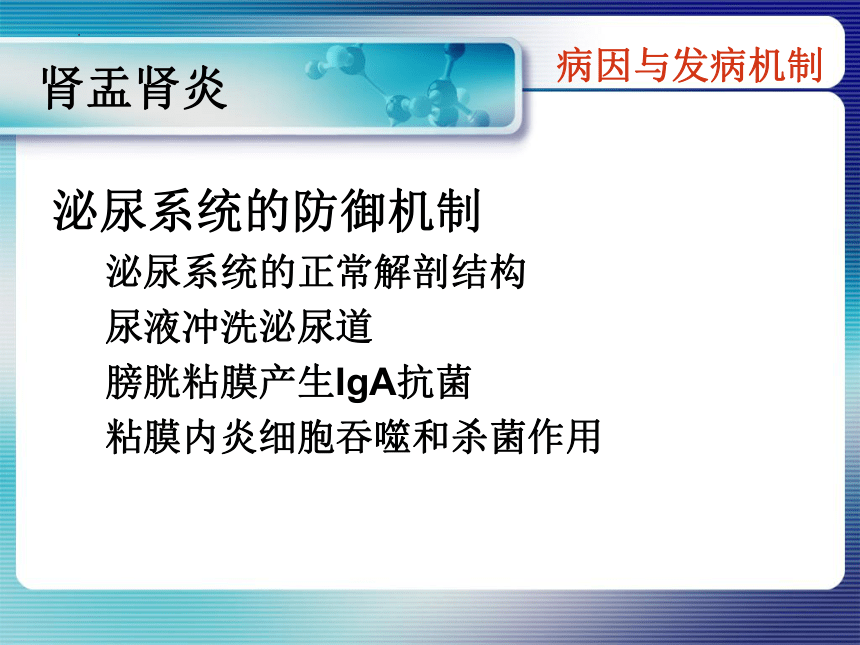 肾盂肾炎

病因与发病机制

泌尿系统的防御机制

泌尿系统的正常解剖结构

尿液冲洗泌尿道

膀胱粘膜产生IgA抗菌

粘膜内炎细胞吞噬和杀菌作用